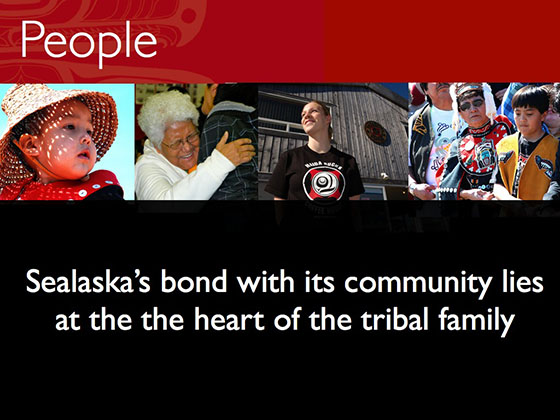 People

Sealaska's bond with its community lies at the the heart of the tribal family